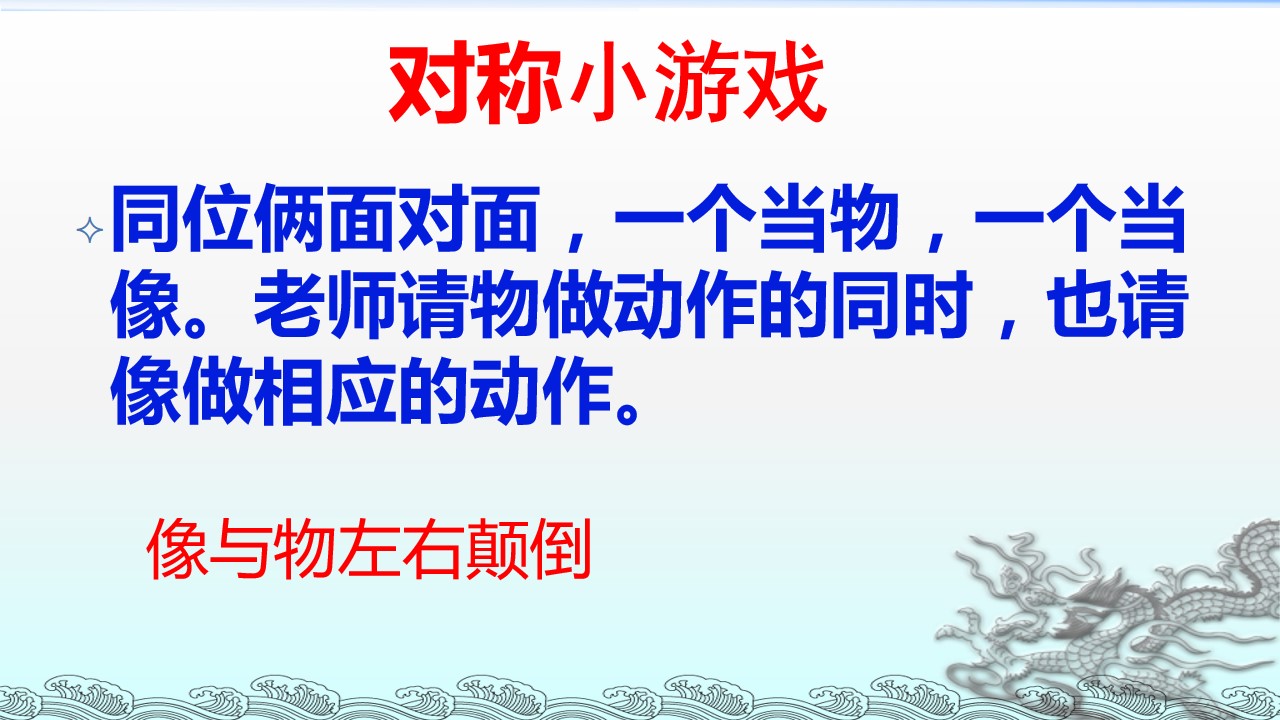 对称小游戏

同位俩面对面，一个当物，一个当像。老师请物做动作的同时，也请像做相应的动作。

像与物左右颠倒